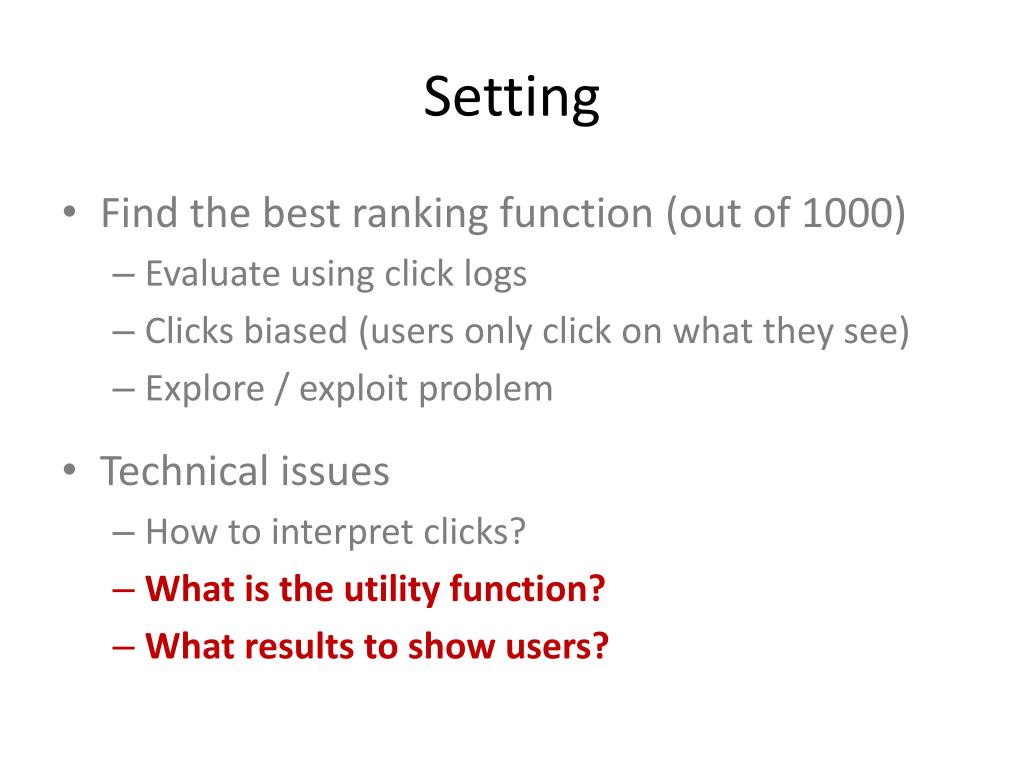 Setting

• Find the best ranking function (out of 1000)
– Evaluate using click logs
– Clicks biased (users only click on what they see)
– Explore / exploit problem

• Technical issues
– How to interpret clicks?
– What is the utility function?
– What results to show users?